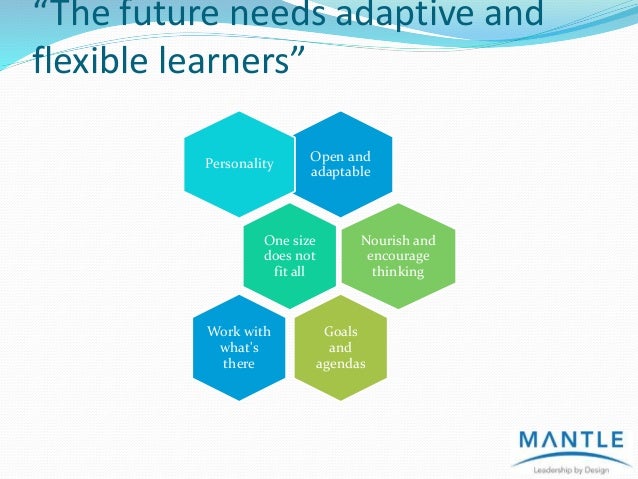 “The future needs adaptive and flexible learners”

Personality

Open and adaptable

One size does not fit all

Nourish and encourage thinking

Work with what's there

Goals and agendas

MANTLE
Leadership by Design